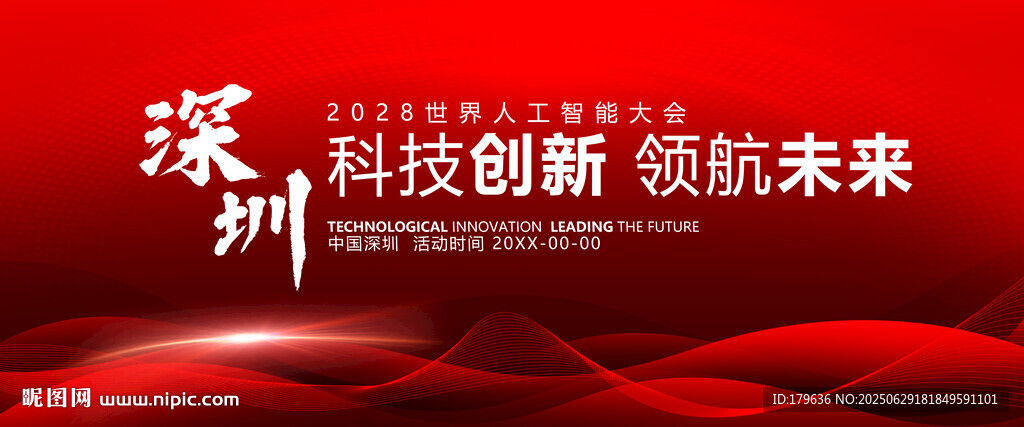 深圳

2028世界人工智能大会

科技创新 领航未来

TECHNOLOGICAL INNOVATION LEADING THE FUTURE

中国深圳 活动时间 20XX-00-00

昵图网 www.nipic.com

ID:179636 NO:20250629181849591101